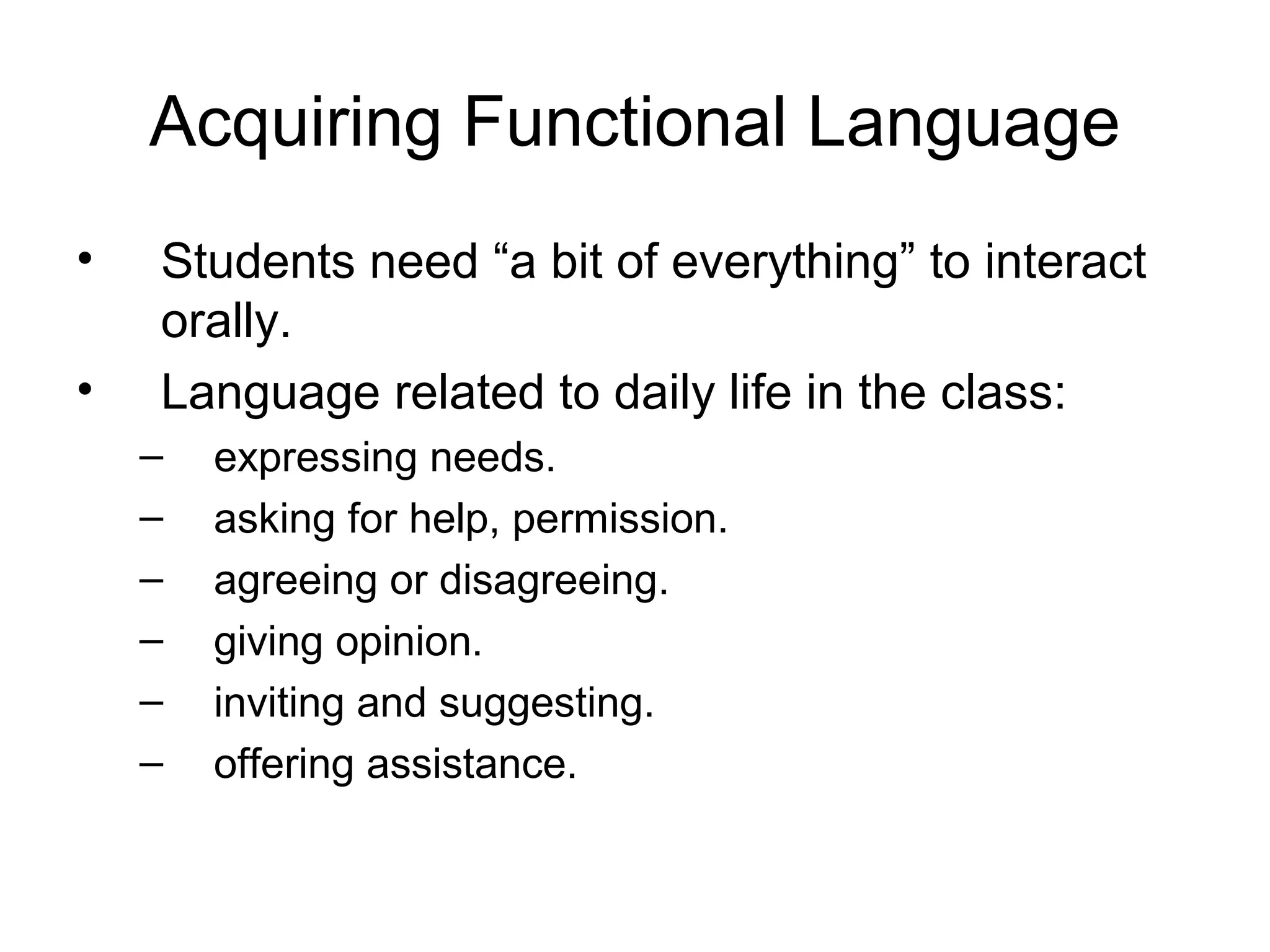 Acquiring Functional Language

• Students need “a bit of everything” to interact orally.
• Language related to daily life in the class:
– expressing needs.
– asking for help, permission.
– agreeing or disagreeing.
– giving opinion.
– inviting and suggesting.
– offering assistance.